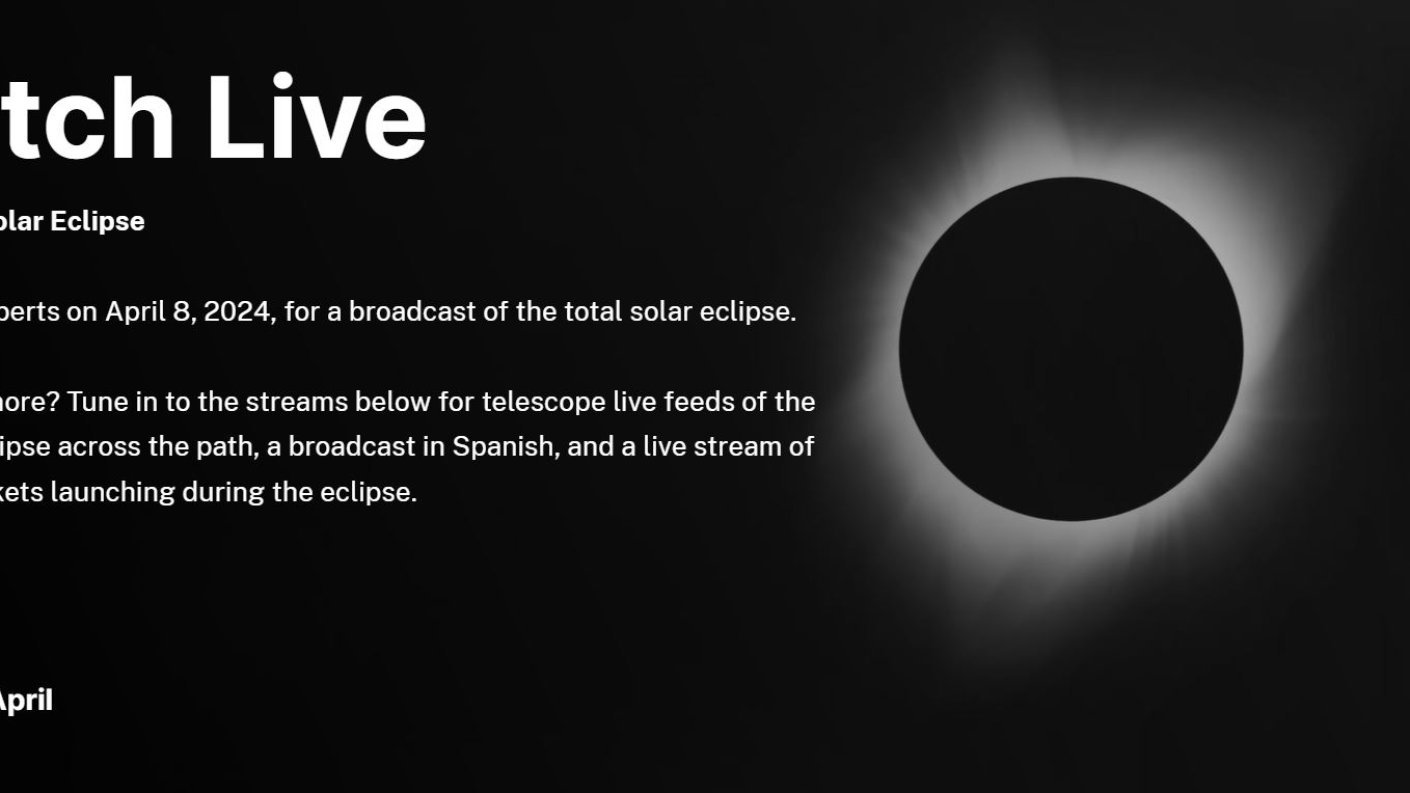 tch Live

olar Eclipse

perts on April 8, 2024, for a broadcast of the total solar eclipse.

nore? Tune in to the streams below for telescope live feeds of the ipse across the path, a broadcast in Spanish, and a live stream of kets launching during the eclipse.

April